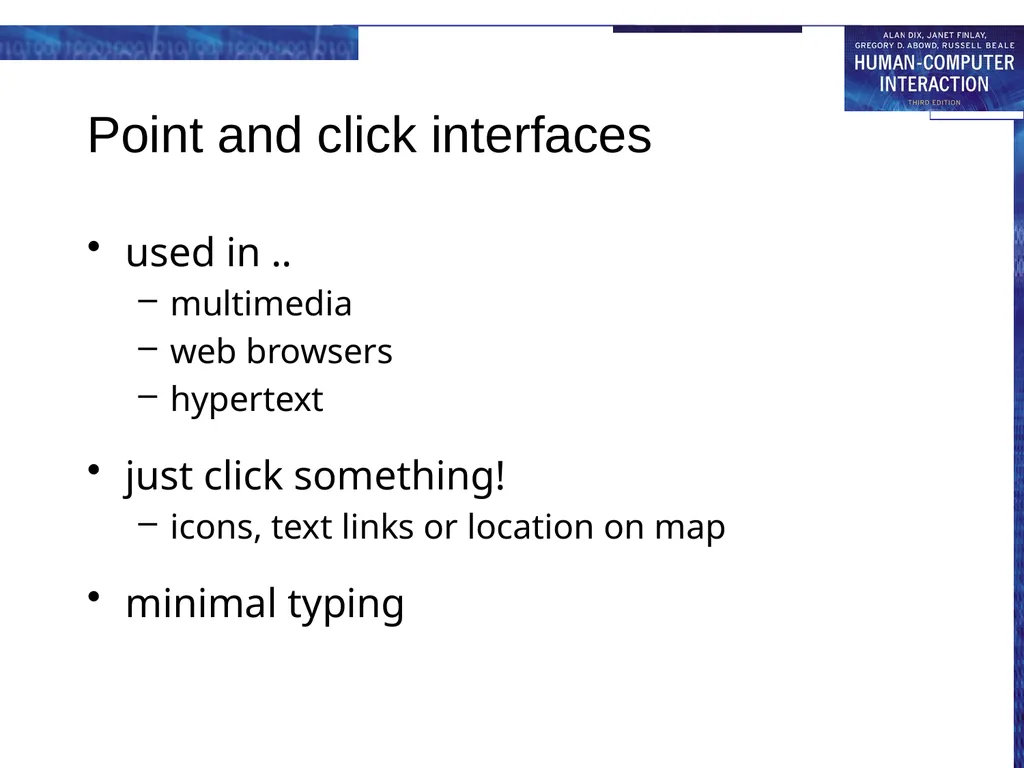 ALAN DIX, JANET FINLAY, GREGORY D. ABOWD, RUSSELL BEALE
HUMAN-COMPUTER INTERACTION
THIRD EDITION

Point and click interfaces

• used in ..
 – multimedia
 – web browsers
 – hypertext

• just click something!
 – icons, text links or location on map

• minimal typing